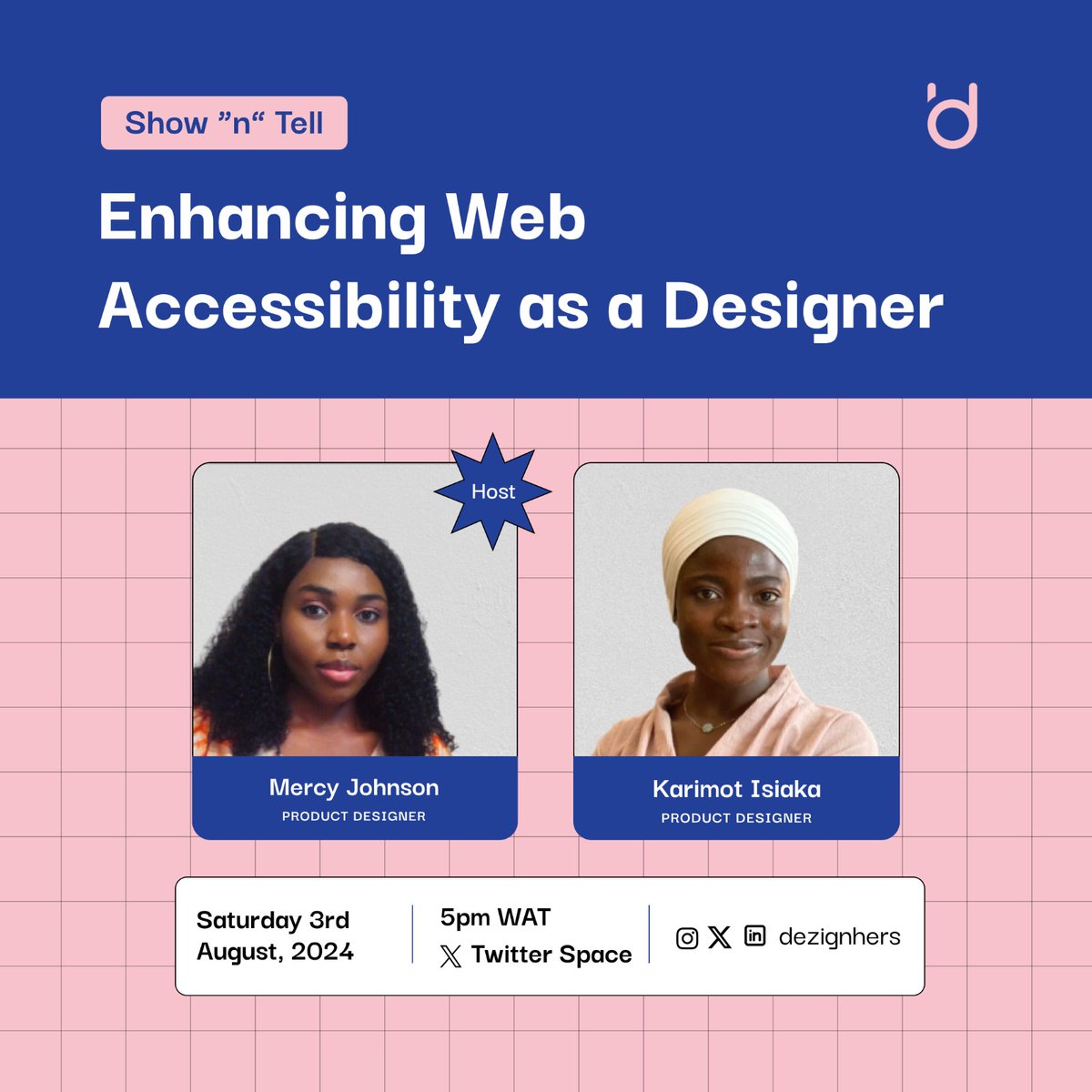 Show ”n“ Tell

Enhancing Web Accessibility as a Designer

Host

Mercy Johnson
PRODUCT DESIGNER

Karimot Isiaka
PRODUCT DESIGNER

Saturday 3rd August, 2024

5pm WAT
Twitter Space

dezignhers